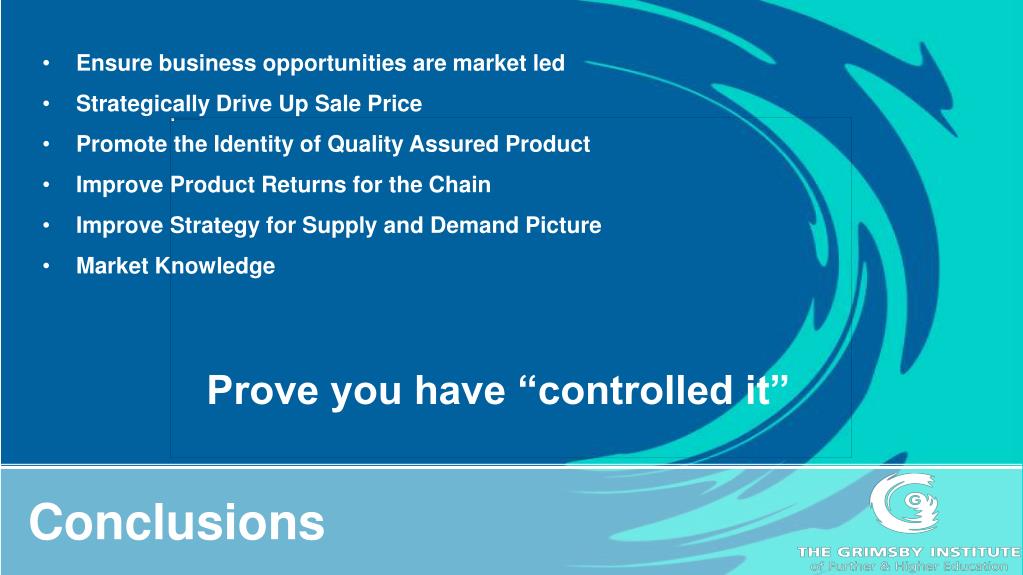 • Ensure business opportunities are market led
• Strategically Drive Up Sale Price
• Promote the Identity of Quality Assured Product
• Improve Product Returns for the Chain
• Improve Strategy for Supply and Demand Picture
• Market Knowledge

Prove you have “controlled it”

Conclusions

THE GRIMSBY INSTITUTE
of Further & Higher Education